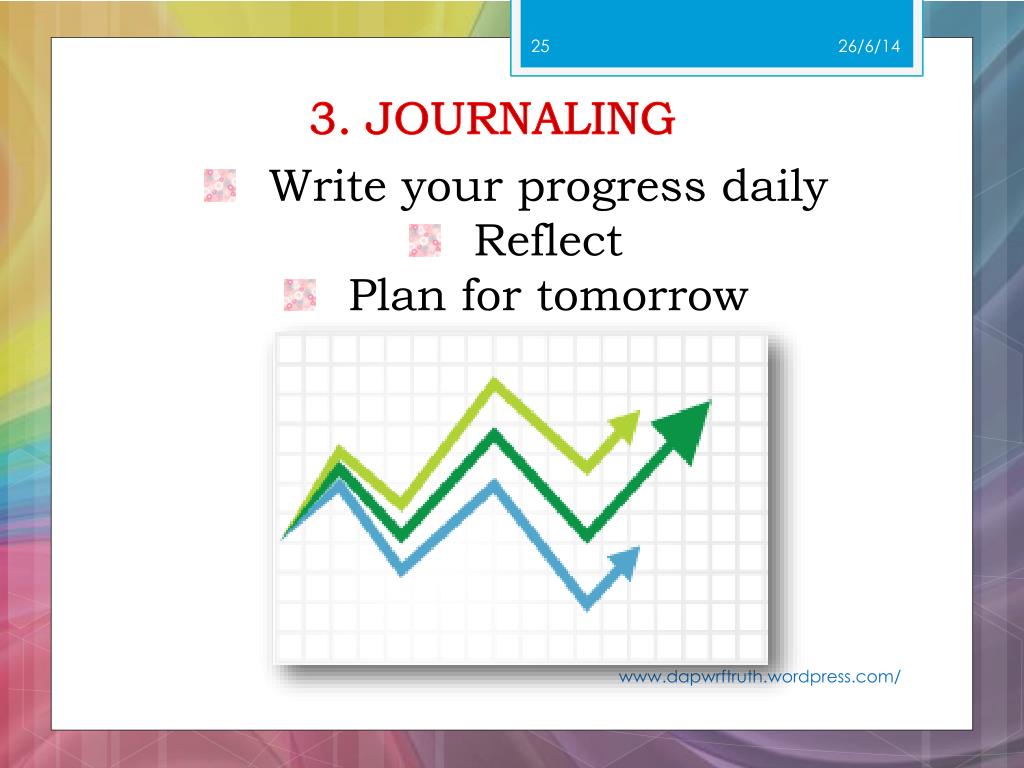 25

26/6/14

3. JOURNALING

Write your progress daily

Reflect

Plan for tomorrow

www.dapwrftruth.wordpress.com/